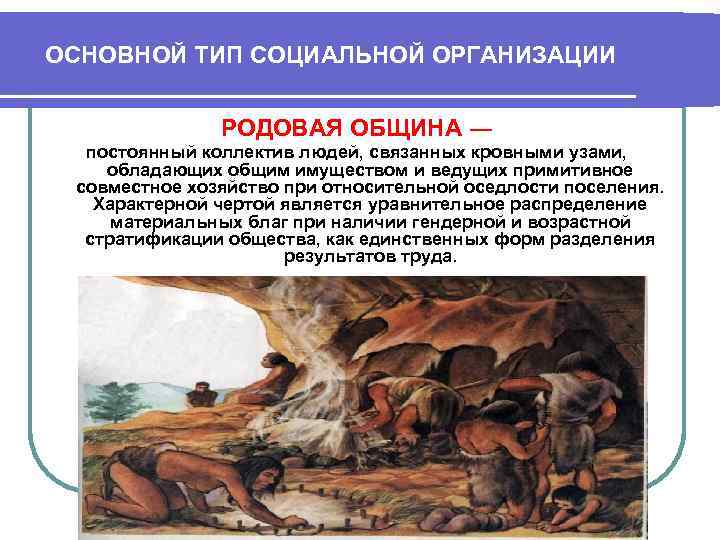 ОСНОВНОЙ ТИП СОЦИАЛЬНОЙ ОРГАНИЗАЦИИ

РОДОВАЯ ОБЩИНА —

постоянный коллектив людей, связанных кровными узами, обладающих общим имуществом и ведущих примитивное совместное хозяйство при относительной оседлости поселения. Характерной чертой является уравнительное распределение материальных благ при наличии гендерной и возрастной стратификации общества, как единственных форм разделения результатов труда.